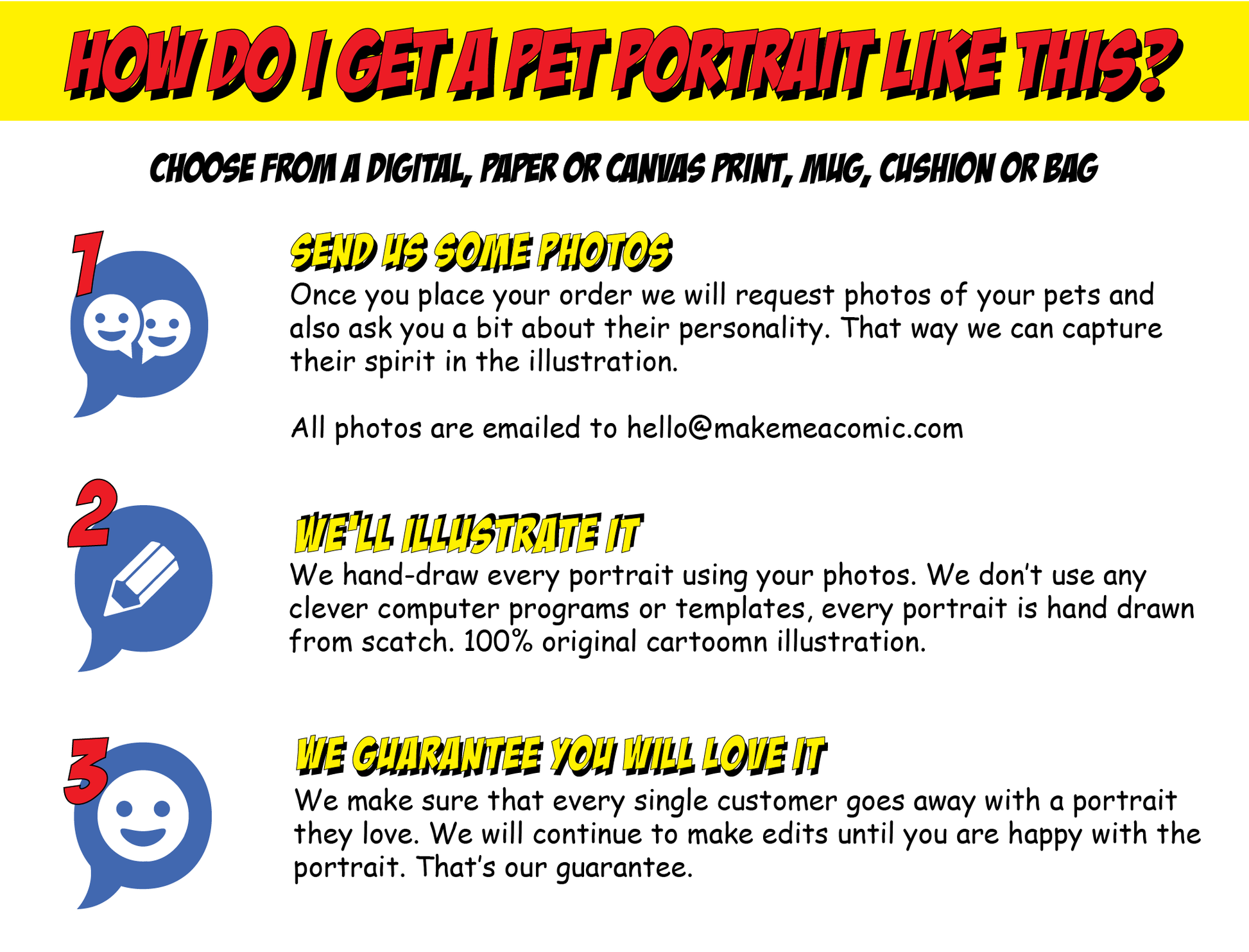 HOW DO I GET A PET PORTRAIT LIKE THIS?

CHOOSE FROM A DIGITAL, PAPER OR CANVAS PRINT, MUG, CUSHION OR BAG

1

SEND US SOME PHOTOS

Once you place your order we will request photos of your pets and also ask you a bit about their personality. That way we can capture their spirit in the illustration.

All photos are emailed to hello@makemeacomic.com

2

WE'LL ILLUSTRATE IT

We hand-draw every portrait using your photos. We don't use any clever computer programs or templates, every portrait is hand drawn from scatch. 100% original cartoomn illustration.

3

WE GUARANTEE YOU WILL LOVE IT

We make sure that every single customer goes away with a portrait they love. We will continue to make edits until you are happy with the portrait. That's our guarantee.